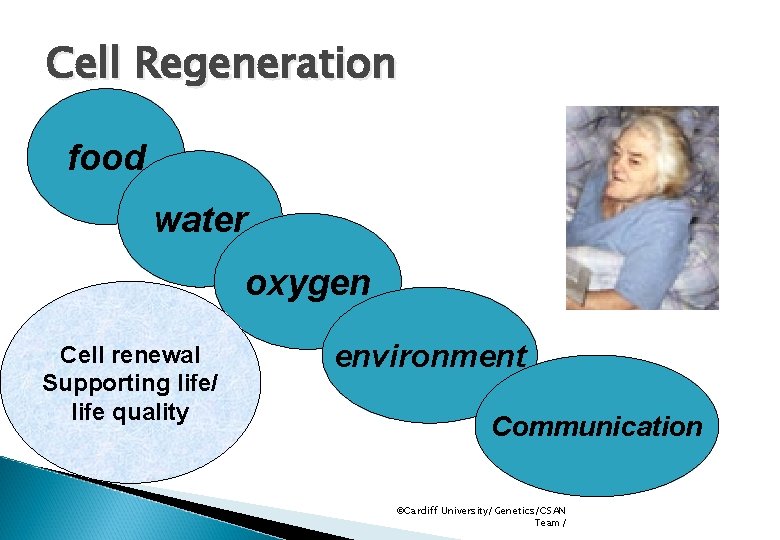 Cell Regeneration

food

water

oxygen

environment

Communication

Cell renewal
Supporting life/
life quality

©Cardiff University/ Genetics/CSAN Team /